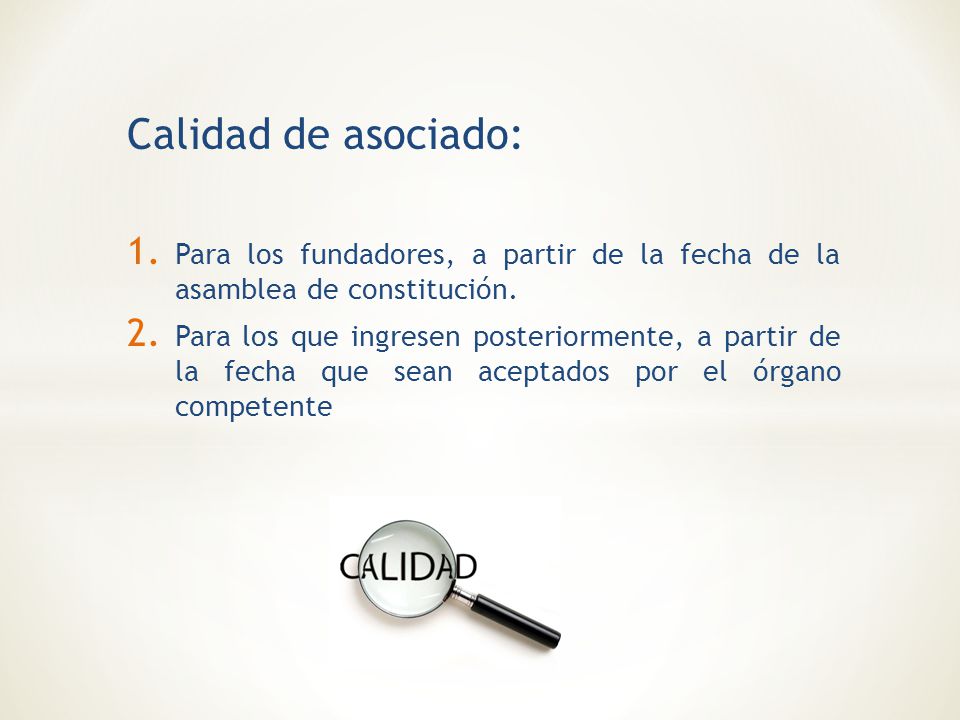 Calidad de asociado:

1. Para los fundadores, a partir de la fecha de la asamblea de constitución.
2. Para los que ingresen posteriormente, a partir de la fecha que sean aceptados por el órgano competente

CALIDAD